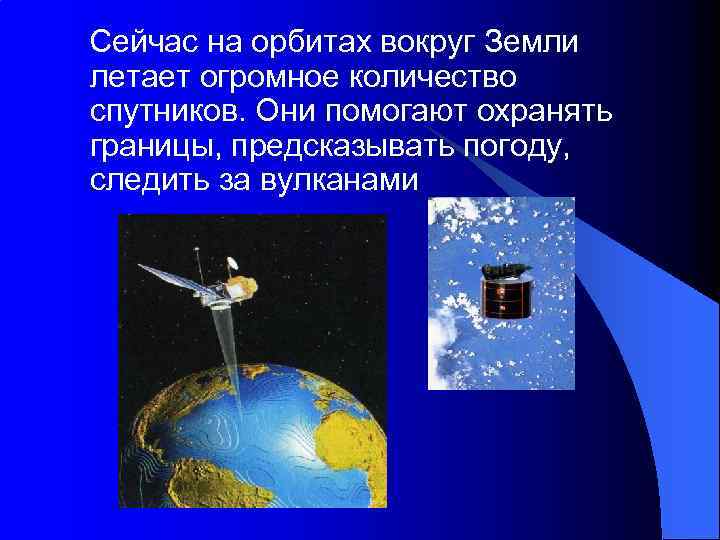 Сейчас на орбитах вокруг Земли летает огромное количество спутников. Они помогают охранять границы, предсказывать погоду, следить за вулканами